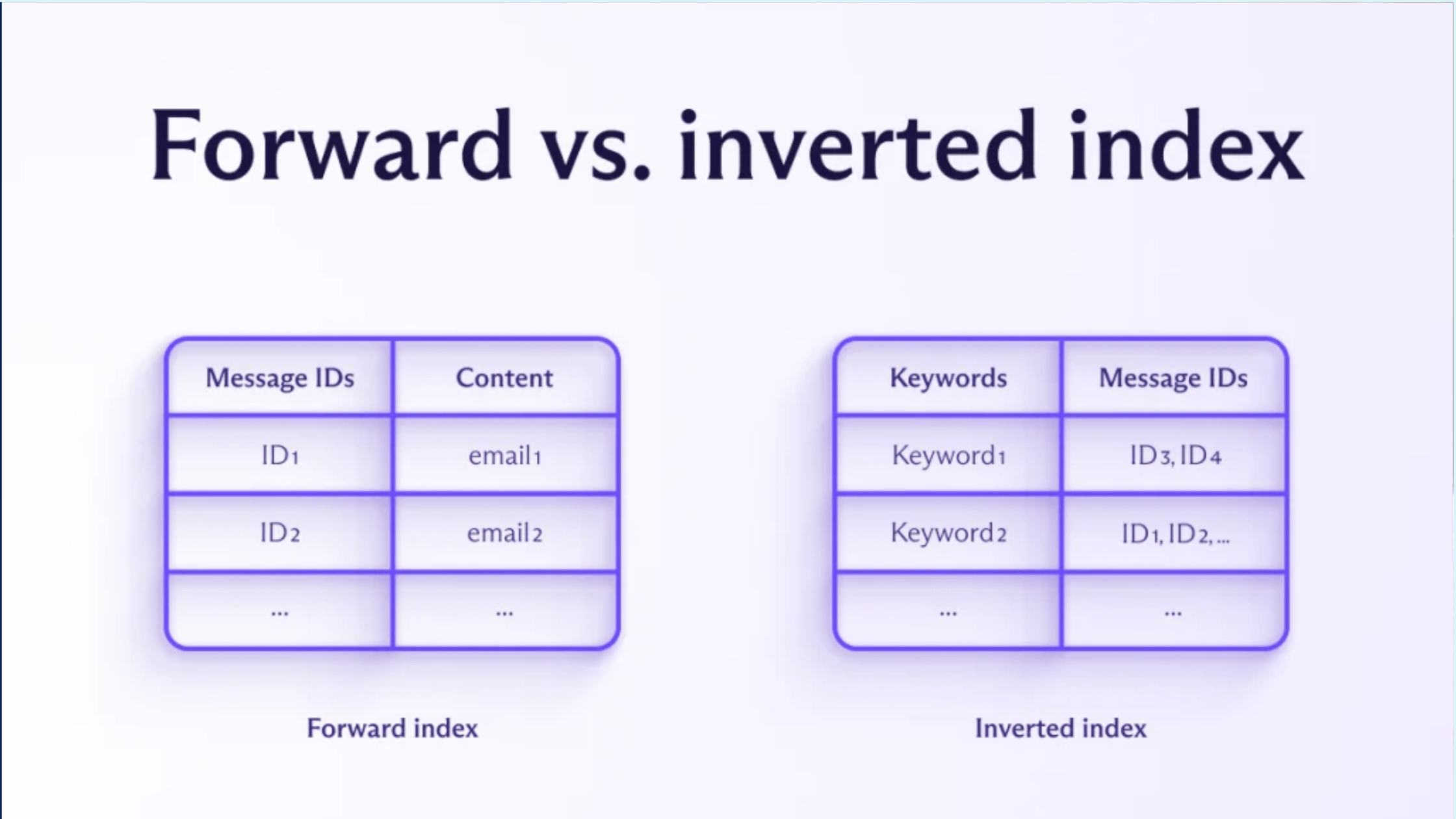 Forward vs. inverted index

| Message IDs | Content |
|---|---|
| ID1 | email1 |
| ID2 | email2 |
| ... | ... |

Forward index

| Keywords | Message IDs |
|---|---|
| Keyword1 | ID3, ID4 |
| Keyword2 | ID1, ID2, ... |
| ... | ... |

Inverted index